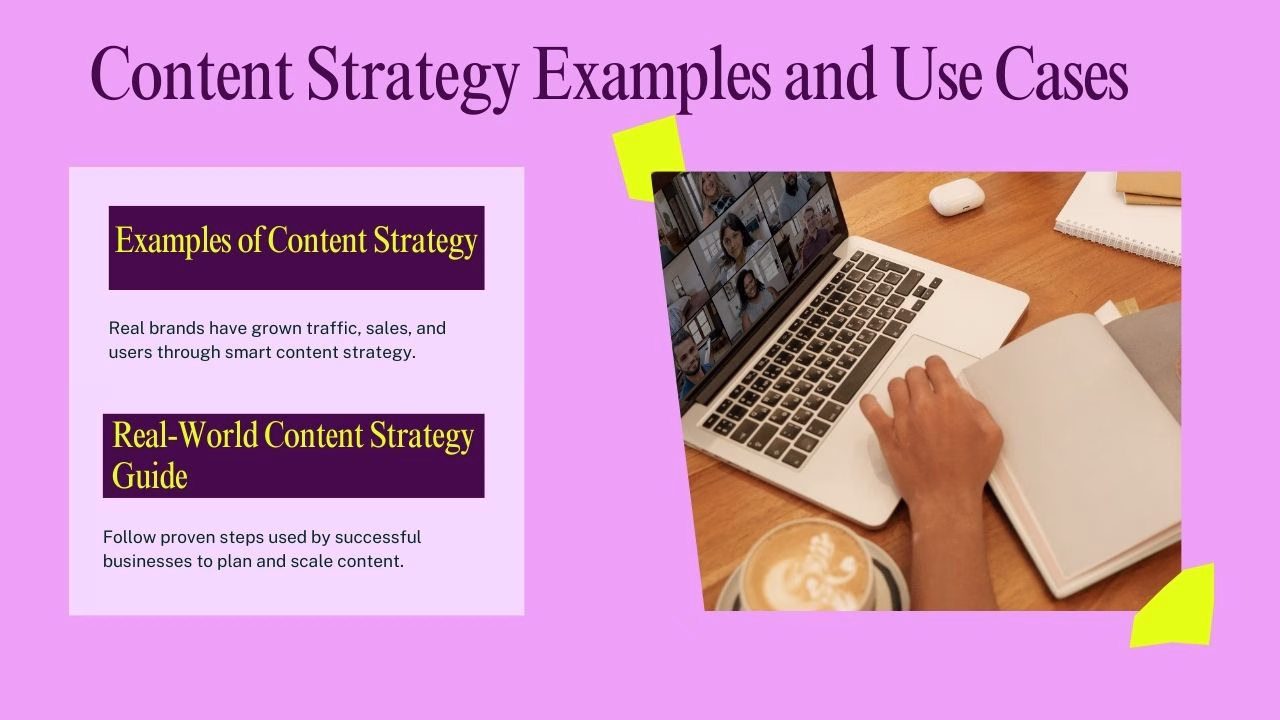 Content Strategy Examples and Use Cases

Examples of Content Strategy

Real brands have grown traffic, sales, and users through smart content strategy.

Real-World Content Strategy Guide

Follow proven steps used by successful businesses to plan and scale content.